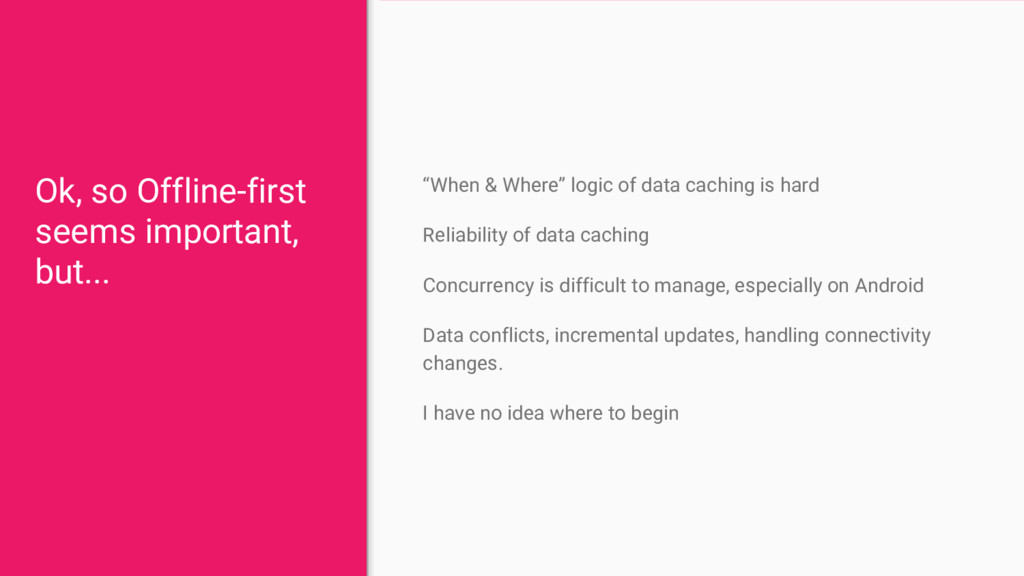 Ok, so Offline-first seems important, but...

“When & Where” logic of data caching is hard

Reliability of data caching

Concurrency is difficult to manage, especially on Android

Data conflicts, incremental updates, handling connectivity changes.

I have no idea where to begin